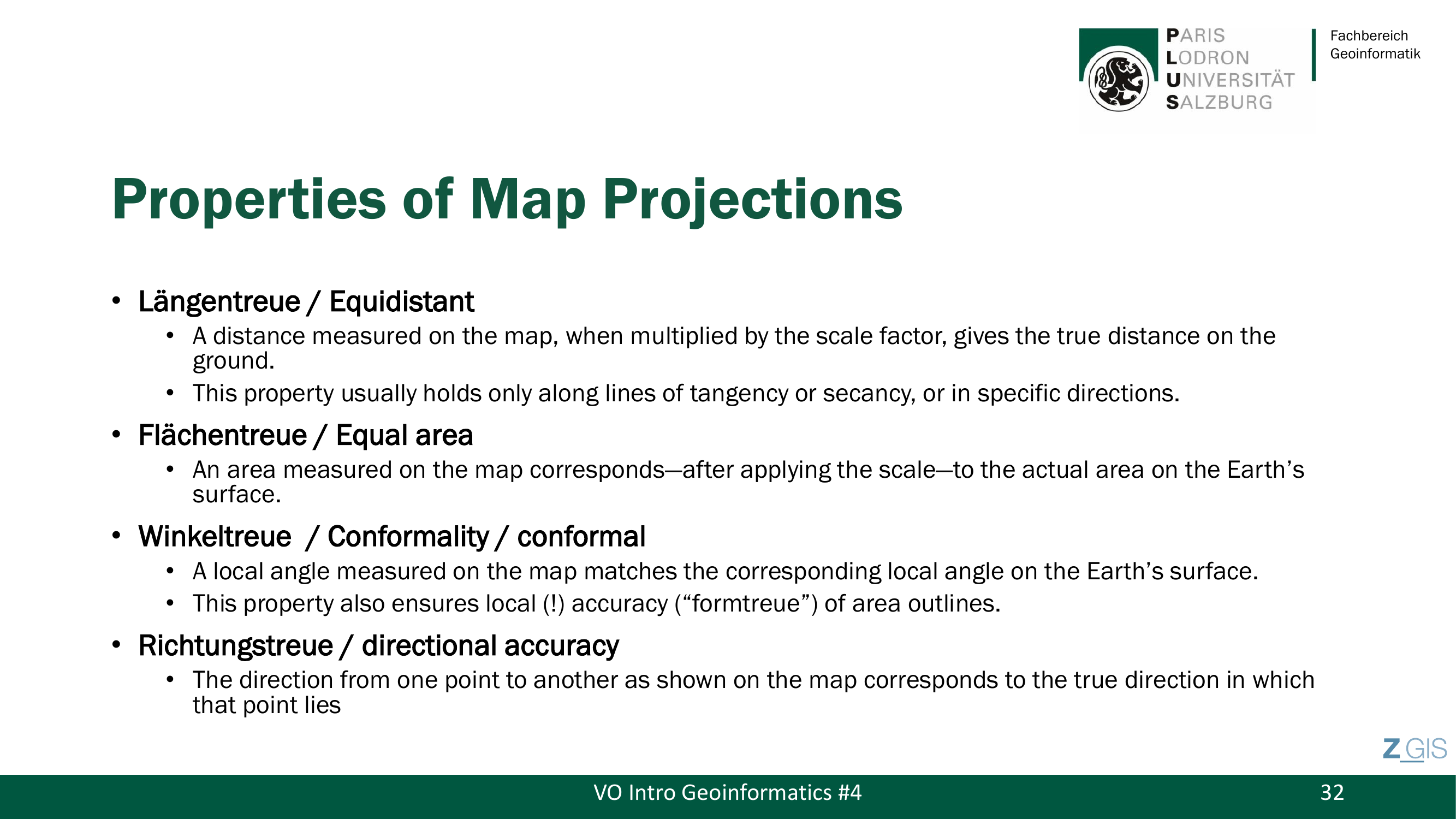 PARIS
LODRON
UNIVERSITÄT
SALZBURG

Fachbereich
Geoinformatik

Properties of Map Projections

• Längentreue / Equidistant
  • A distance measured on the map, when multiplied by the scale factor, gives the true distance on the ground.
  • This property usually holds only along lines of tangency or secancy, or in specific directions.
• Flächentreue / Equal area
  • An area measured on the map corresponds—after applying the scale—to the actual area on the Earth's surface.
• Winkeltreue / Conformality / conformal
  • A local angle measured on the map matches the corresponding local angle on the Earth's surface.
  • This property also ensures local (!) accuracy ("formtreue") of area outlines.
• Richtungstreue / directional accuracy
  • The direction from one point to another as shown on the map corresponds to the true direction in which that point lies

Z_GIS

VO Intro Geoinformatics #4

32